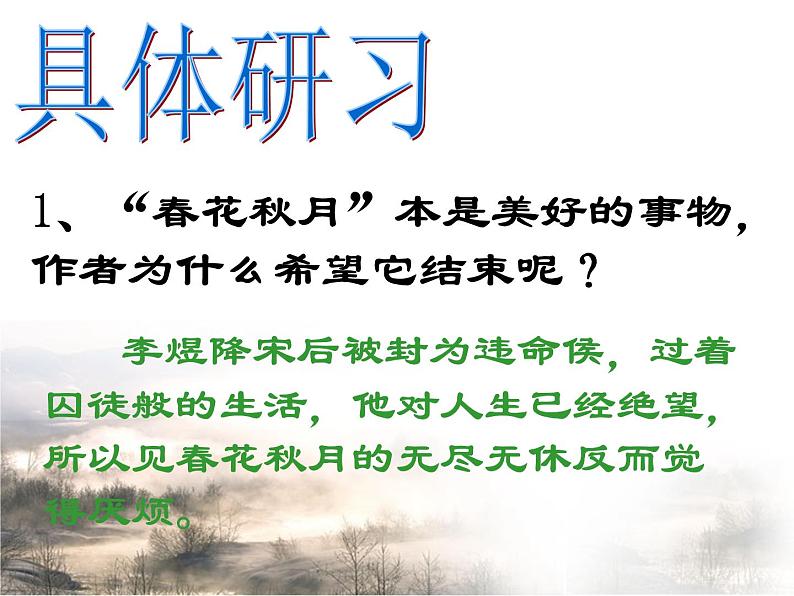 具体研习

1、“春花秋月”本是美好的事物，作者为什么希望它结束呢？

李煜降宋后被封为违命侯，过着囚徒般的生活，他对人生已经绝望，所以见春花秋月的无尽无休反而觉得厌烦。